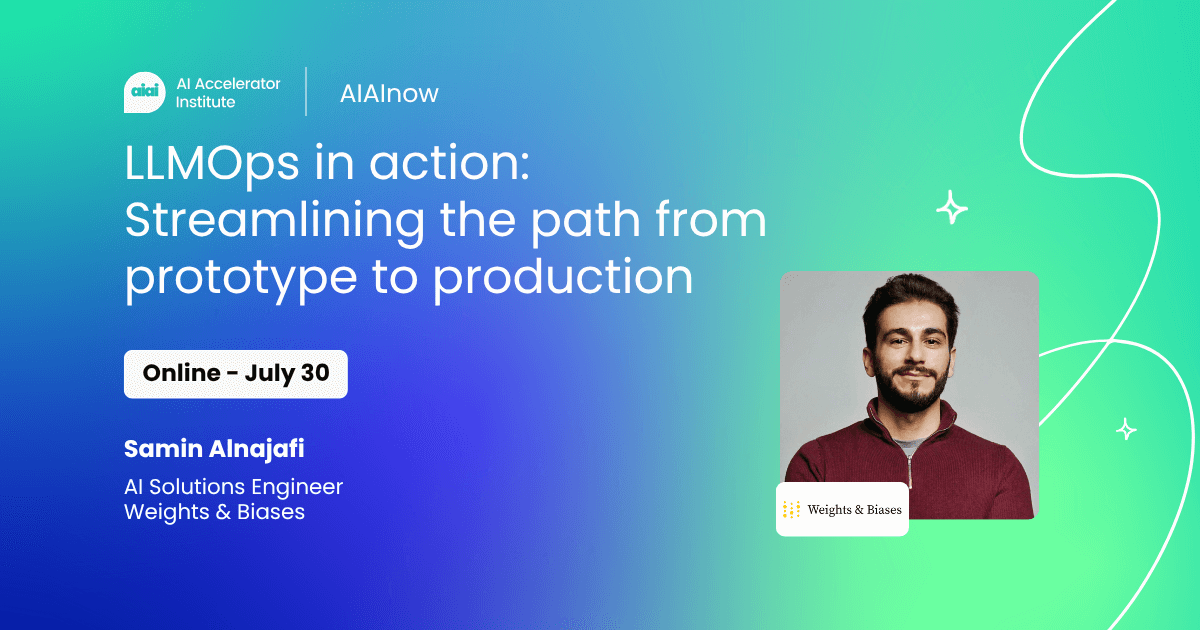 aiai AI Accelerator Institute

AIAInow

LLMOps in action: Streamlining the path from prototype to production

Online - July 30

Samin Alnajafi

AI Solutions Engineer
Weights & Biases

Weights & Biases